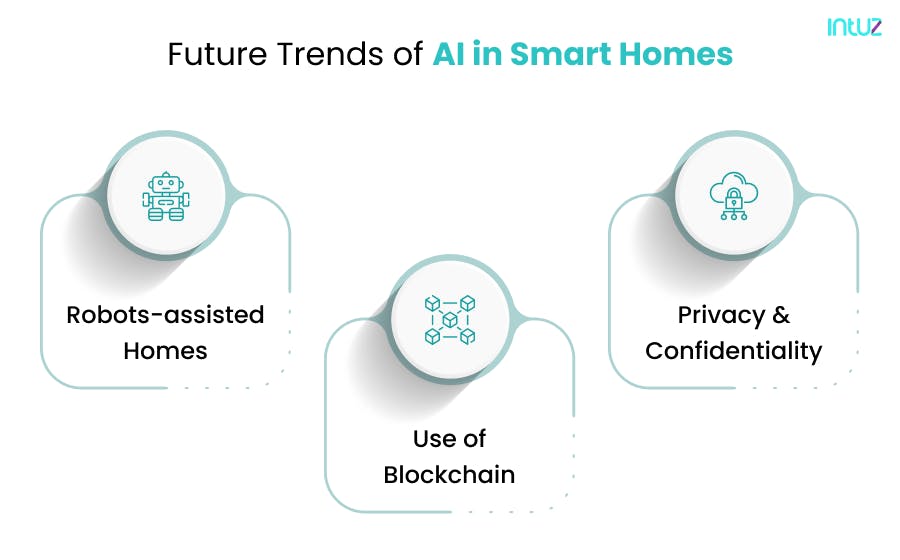 intuz

Future Trends of AI in Smart Homes

Robots-assisted Homes

Use of Blockchain

Privacy & Confidentiality